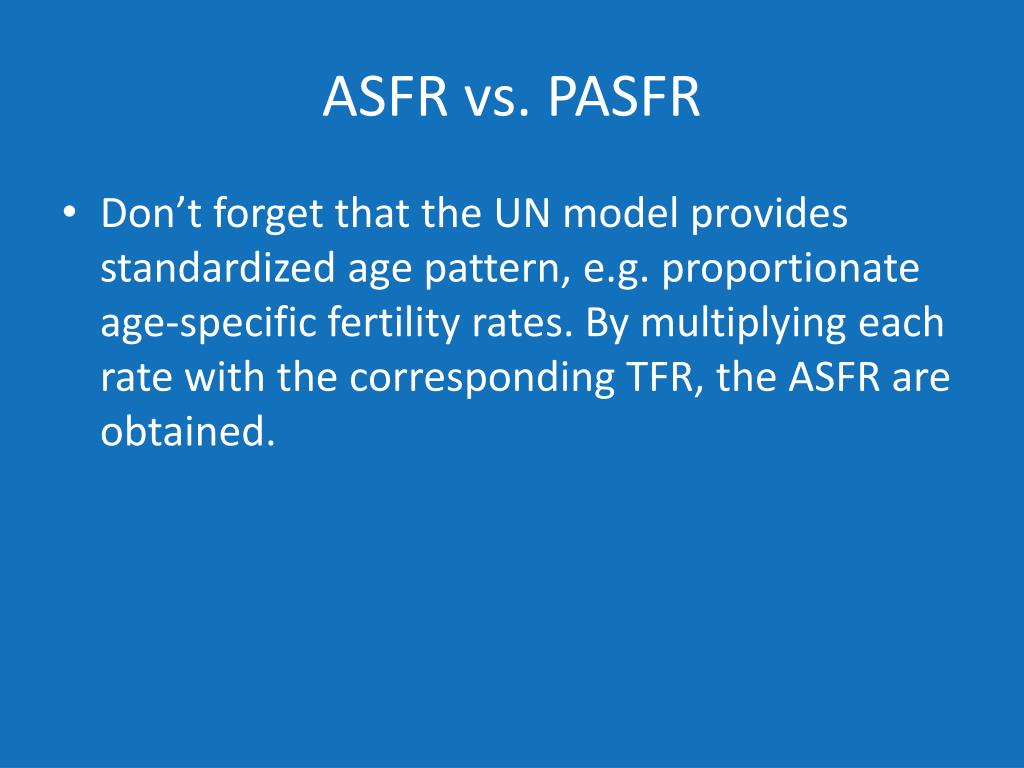 ASFR vs. PASFR

• Don’t forget that the UN model provides standardized age pattern, e.g. proportionate age-specific fertility rates. By multiplying each rate with the corresponding TFR, the ASFR are obtained.